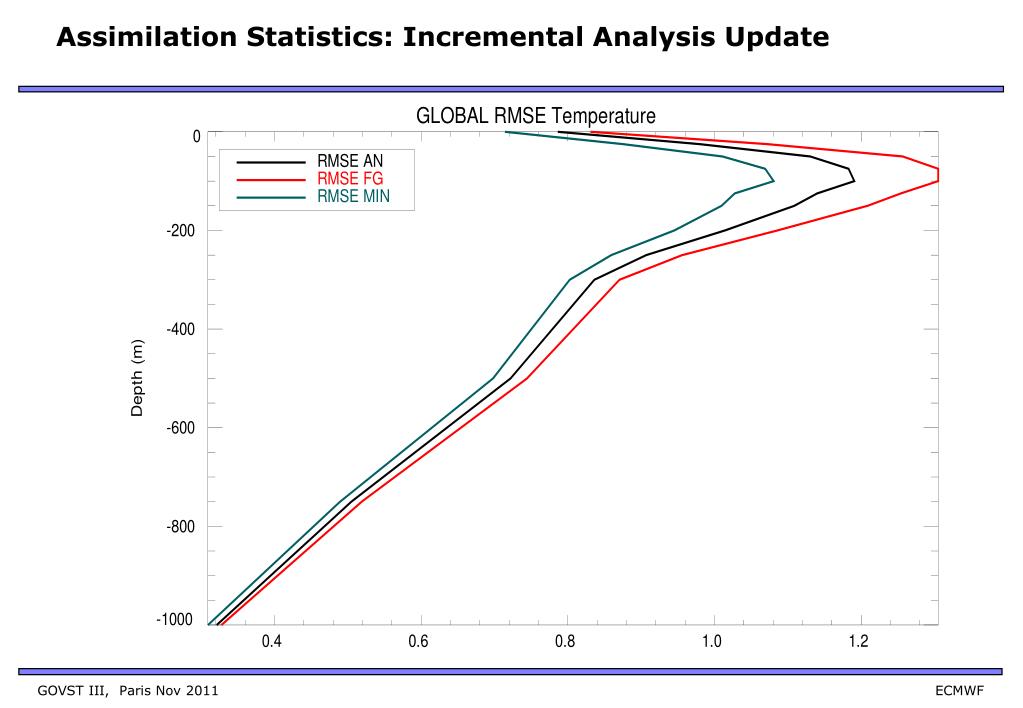 Assimilation Statistics: Incremental Analysis Update

GLOBAL RMSE Temperature

RMSE AN
RMSE FG
RMSE MIN

Depth (m)

0
-200
-400
-600
-800
-1000

0.4
0.6
0.8
1.0
1.2

GOVST III, Paris Nov 2011

ECMWF